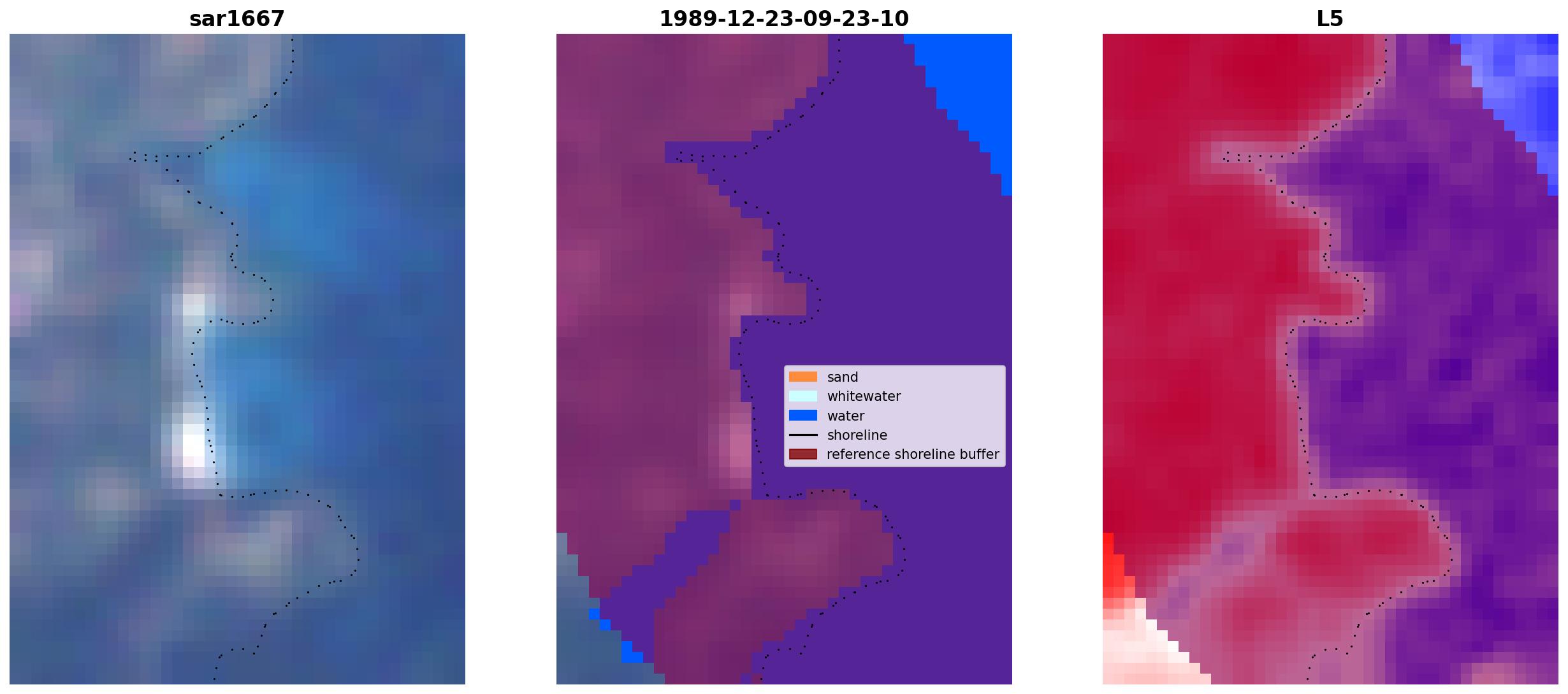 sar1667

1989-12-23-09-23-10

sand
whitewater
water
shoreline
reference shoreline buffer

L5